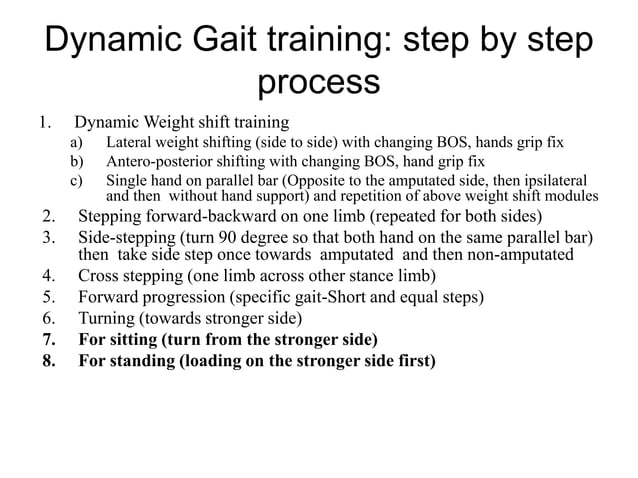 Dynamic Gait training: step by step process

1. Dynamic Weight shift training
a) Lateral weight shifting (side to side) with changing BOS, hands grip fix
b) Antero-posterior shifting with changing BOS, hand grip fix
c) Single hand on parallel bar (Opposite to the amputated side, then ipsilateral and then without hand support) and repetition of above weight shift modules
2. Stepping forward-backward on one limb (repeated for both sides)
3. Side-stepping (turn 90 degree so that both hand on the same parallel bar) then take side step once towards amputated and then non-amputated
4. Cross stepping (one limb across other stance limb)
5. Forward progression (specific gait-Short and equal steps)
6. Turning (towards stronger side)
7. For sitting (turn from the stronger side)
8. For standing (loading on the stronger side first)